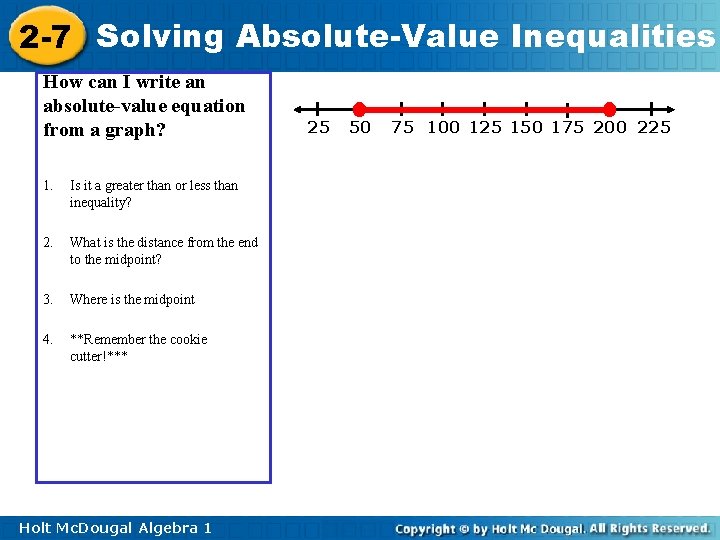 2-7 Solving Absolute-Value Inequalities

How can I write an absolute-value equation from a graph?

1. Is it a greater than or less than inequality?

2. What is the distance from the end to the midpoint?

3. Where is the midpoint

4. **Remember the cookie cutter!***

25 50 75 100 125 150 175 200 225

Holt McDougal Algebra 1

Copyright © by Holt Mc Dougal. All Rights Reserved.